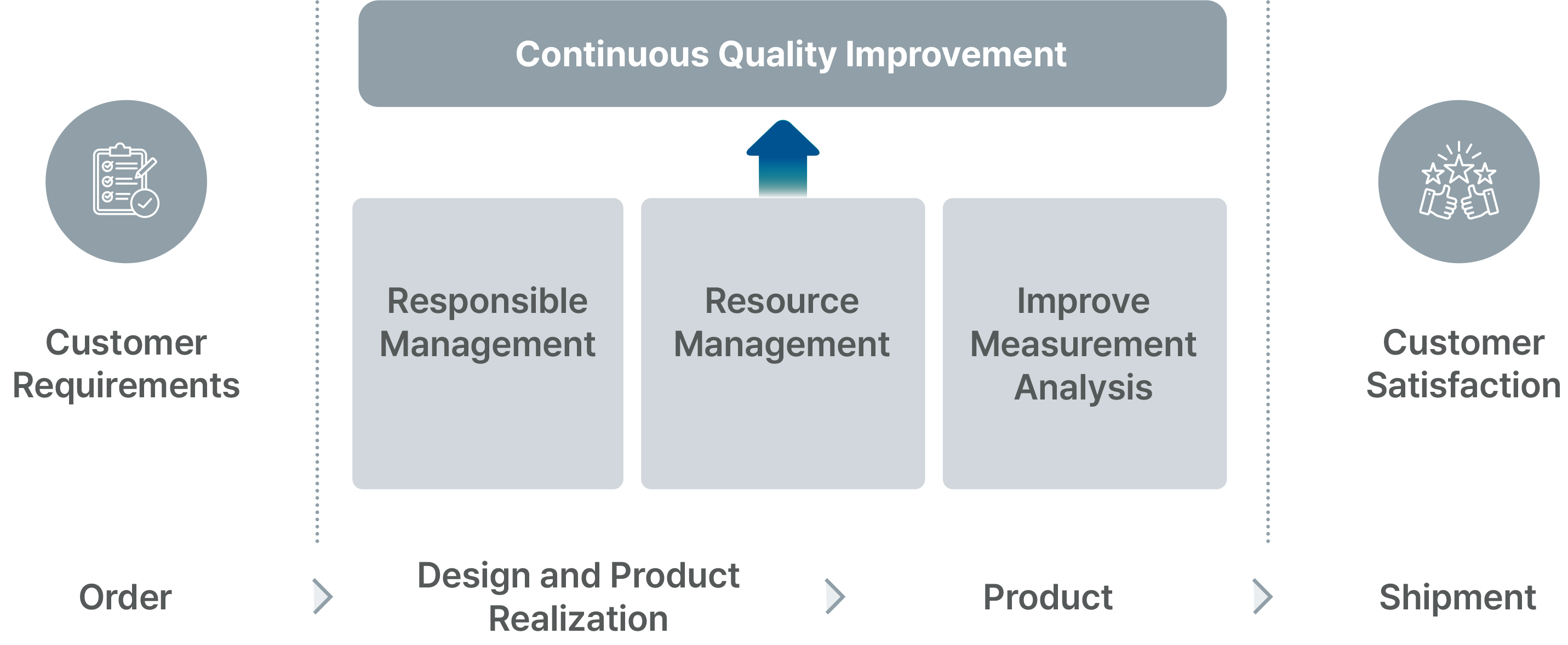 Continuous Quality Improvement

Customer Requirements

Responsible Management

Resource Management

Improve Measurement Analysis

Customer Satisfaction

Order

Design and Product Realization

Product

Shipment